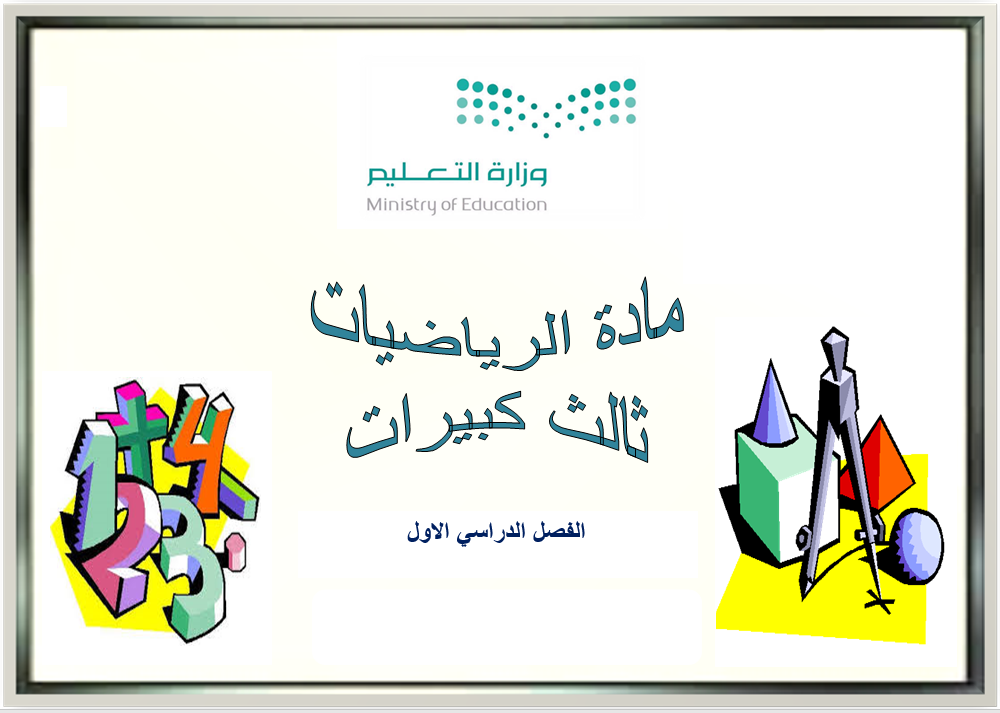 وزارة التعليم
Ministry of Education

مادة الرياضيات
ثالث كبيرات

الفصل الدراسي الاول